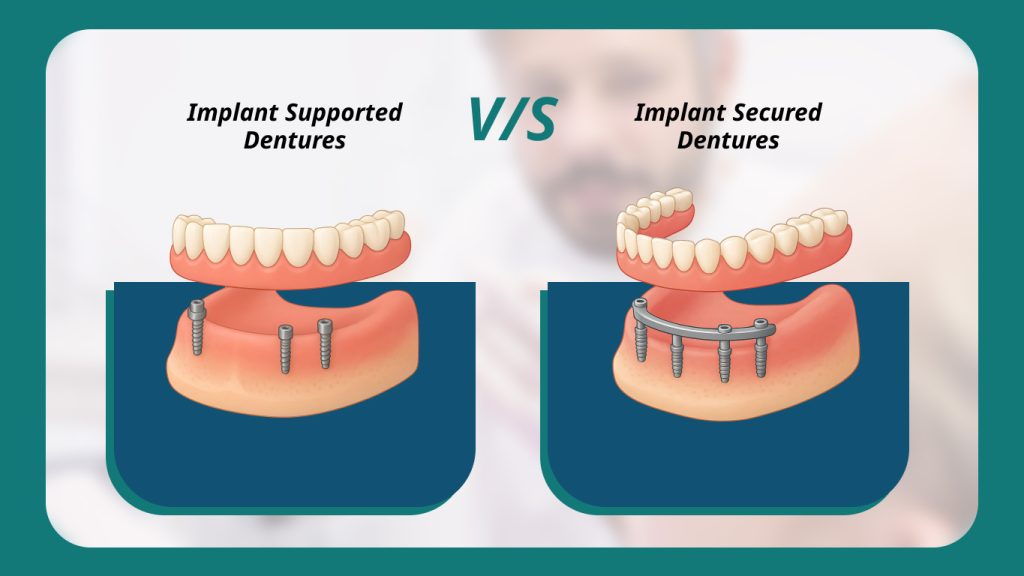 Implant Supported Dentures

V/S

Implant Secured Dentures